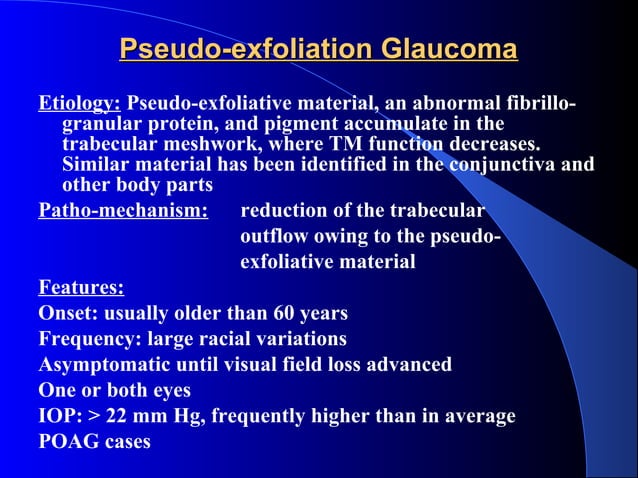 Pseudo-exfoliation Glaucoma

Etiology: Pseudo-exfoliative material, an abnormal fibrillo-granular protein, and pigment accumulate in the trabecular meshwork, where TM function decreases. Similar material has been identified in the conjunctiva and other body parts

Patho-mechanism: reduction of the trabecular outflow owing to the pseudo-exfoliative material

Features:

Onset: usually older than 60 years

Frequency: large racial variations

Asymptomatic until visual field loss advanced

One or both eyes

IOP: > 22 mm Hg, frequently higher than in average POAG cases